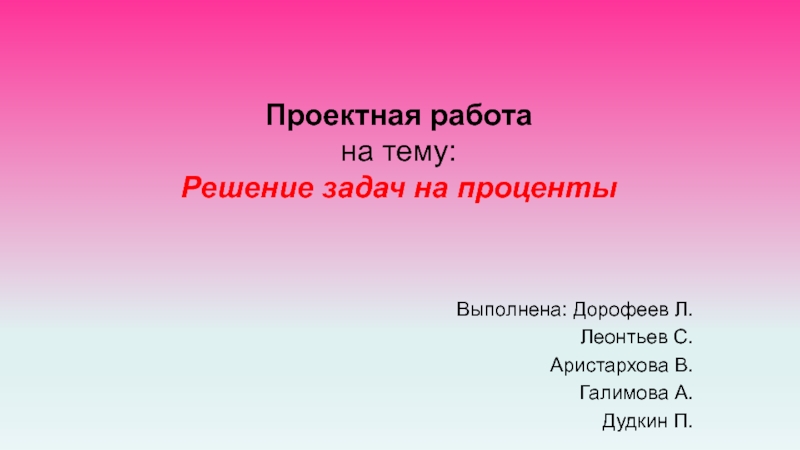 Проектная работа
на тему:
Решение задач на проценты

Выполнена: Дорофеев Л.
Леонтьев С.
Аристархова В.
Галимова А.
Дудкин П.